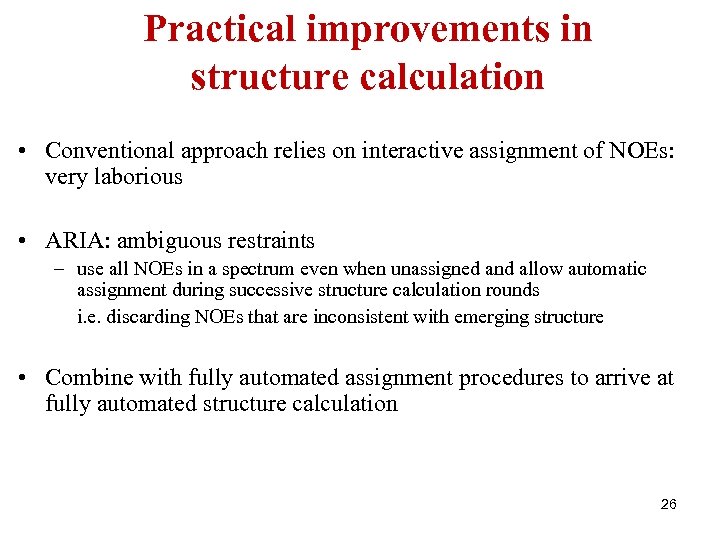 Practical improvements in structure calculation

• Conventional approach relies on interactive assignment of NOEs: very laborious

• ARIA: ambiguous restraints
– use all NOEs in a spectrum even when unassigned and allow automatic assignment during successive structure calculation rounds
i.e. discarding NOEs that are inconsistent with emerging structure

• Combine with fully automated assignment procedures to arrive at fully automated structure calculation

26